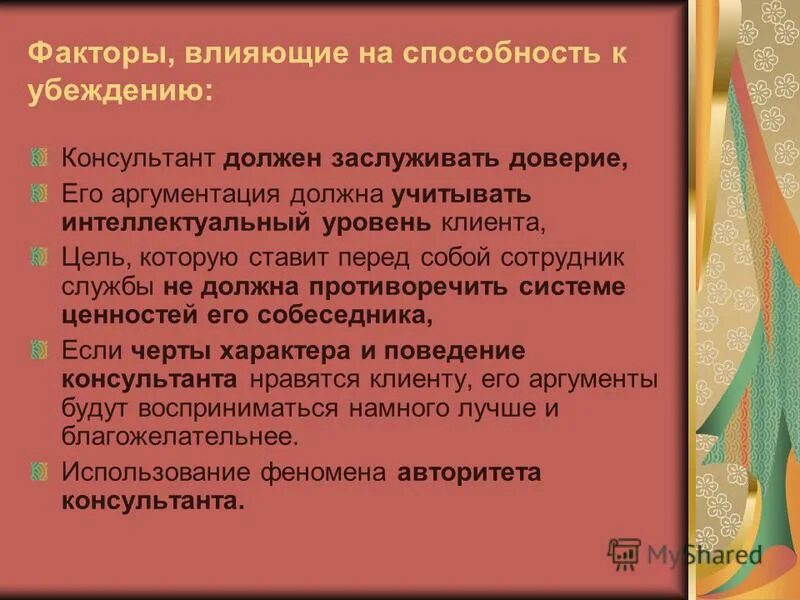 Факторы, влияющие на способность к убеждению:

Консультант должен заслуживать доверие,

Его аргументация должна учитывать интеллектуальный уровень клиента,

Цель, которую ставит перед собой сотрудник службы не должна противоречить системе ценностей его собеседника,

Если черты характера и поведение консультанта нравятся клиенту, его аргументы будут восприниматься намного лучше и благожелательнее.

Использование феномена авторитета консультанта.

MyShared